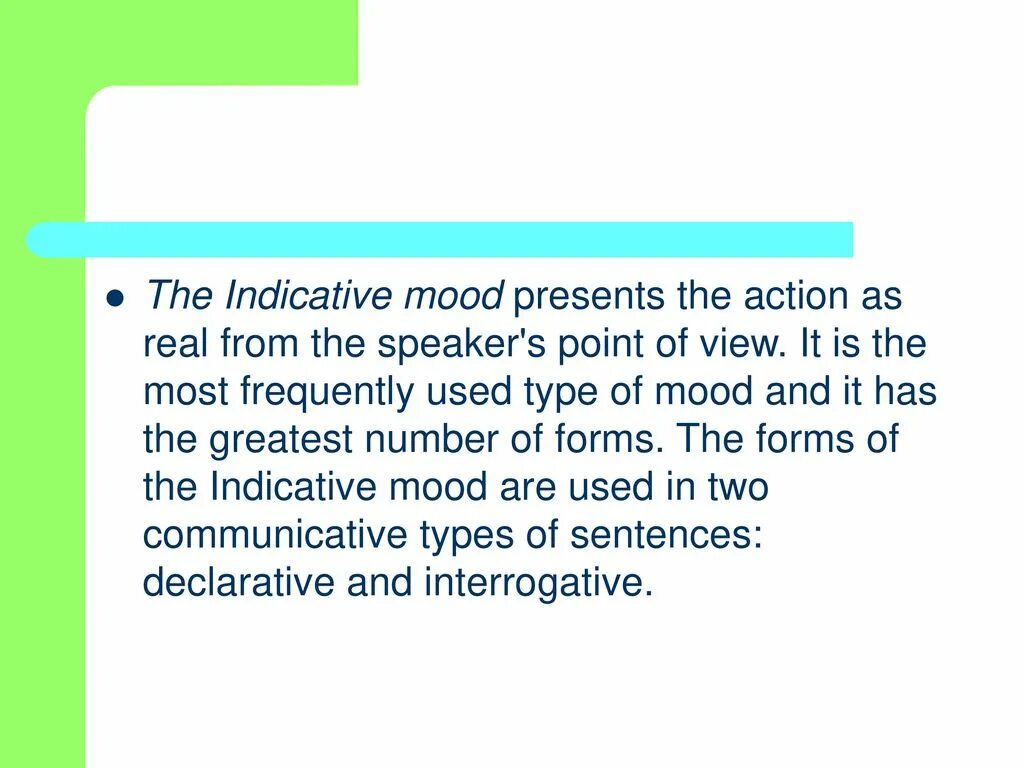 The Indicative mood presents the action as real from the speaker's point of view. It is the most frequently used type of mood and it has the greatest number of forms. The forms of the Indicative mood are used in two communicative types of sentences: declarative and interrogative.